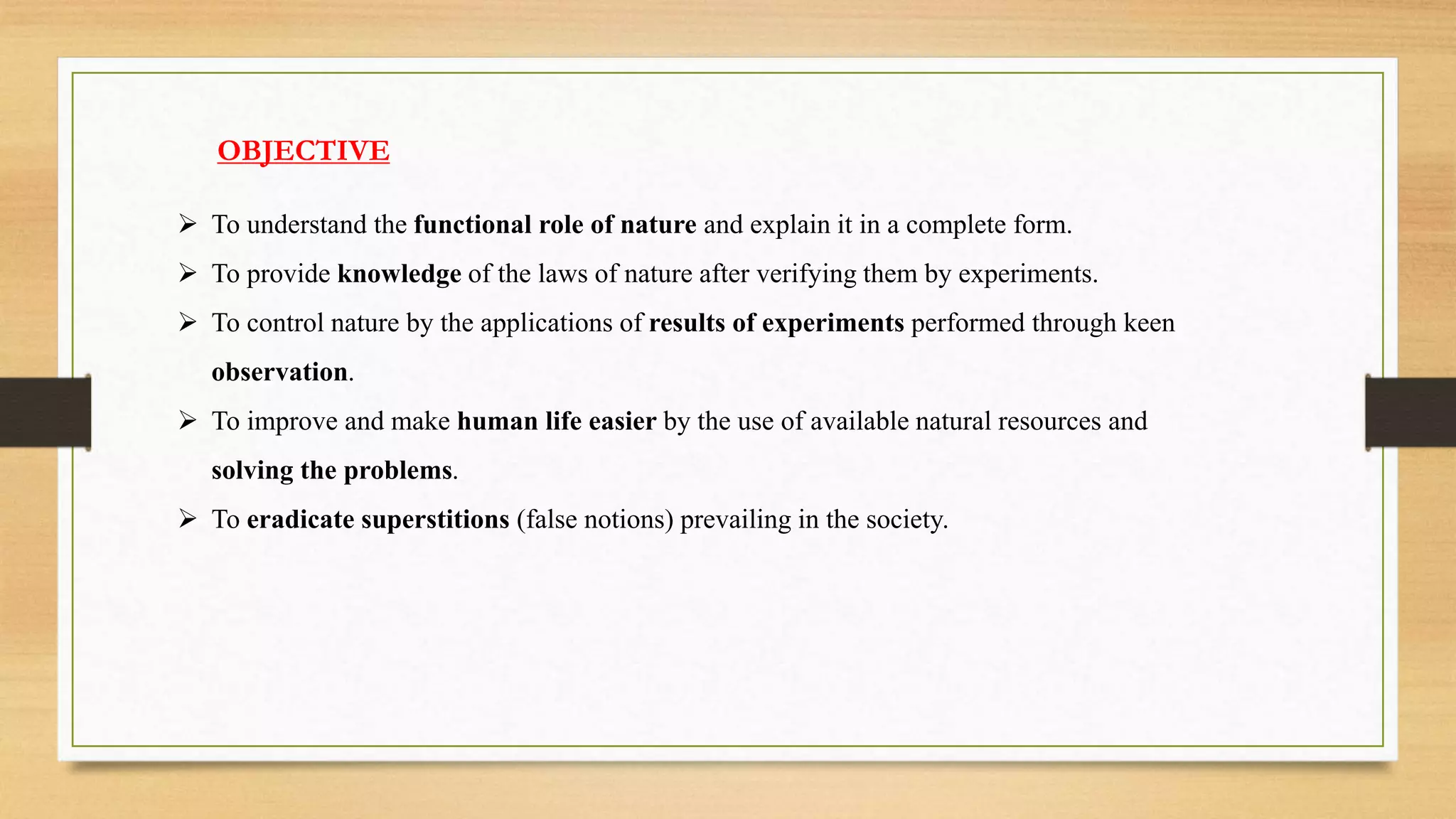 OBJECTIVE

➢ To understand the functional role of nature and explain it in a complete form.

➢ To provide knowledge of the laws of nature after verifying them by experiments.

➢ To control nature by the applications of results of experiments performed through keen observation.

➢ To improve and make human life easier by the use of available natural resources and solving the problems.

➢ To eradicate superstitions (false notions) prevailing in the society.